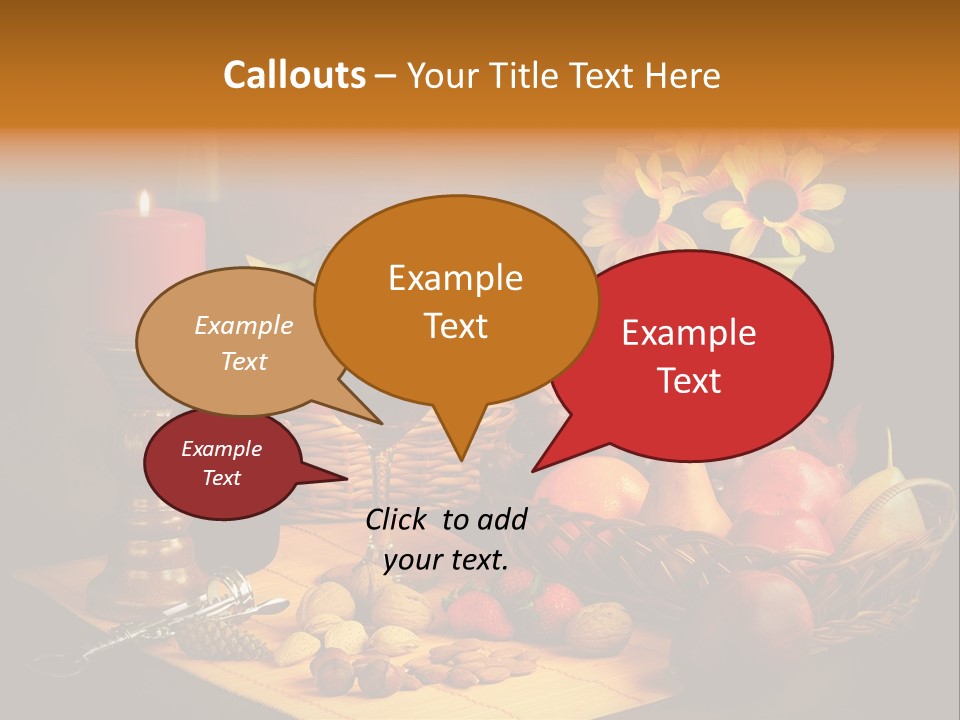 Callouts – Your Title Text Here

Example Text

Example Text

Example Text

Example Text

Click to add your text.